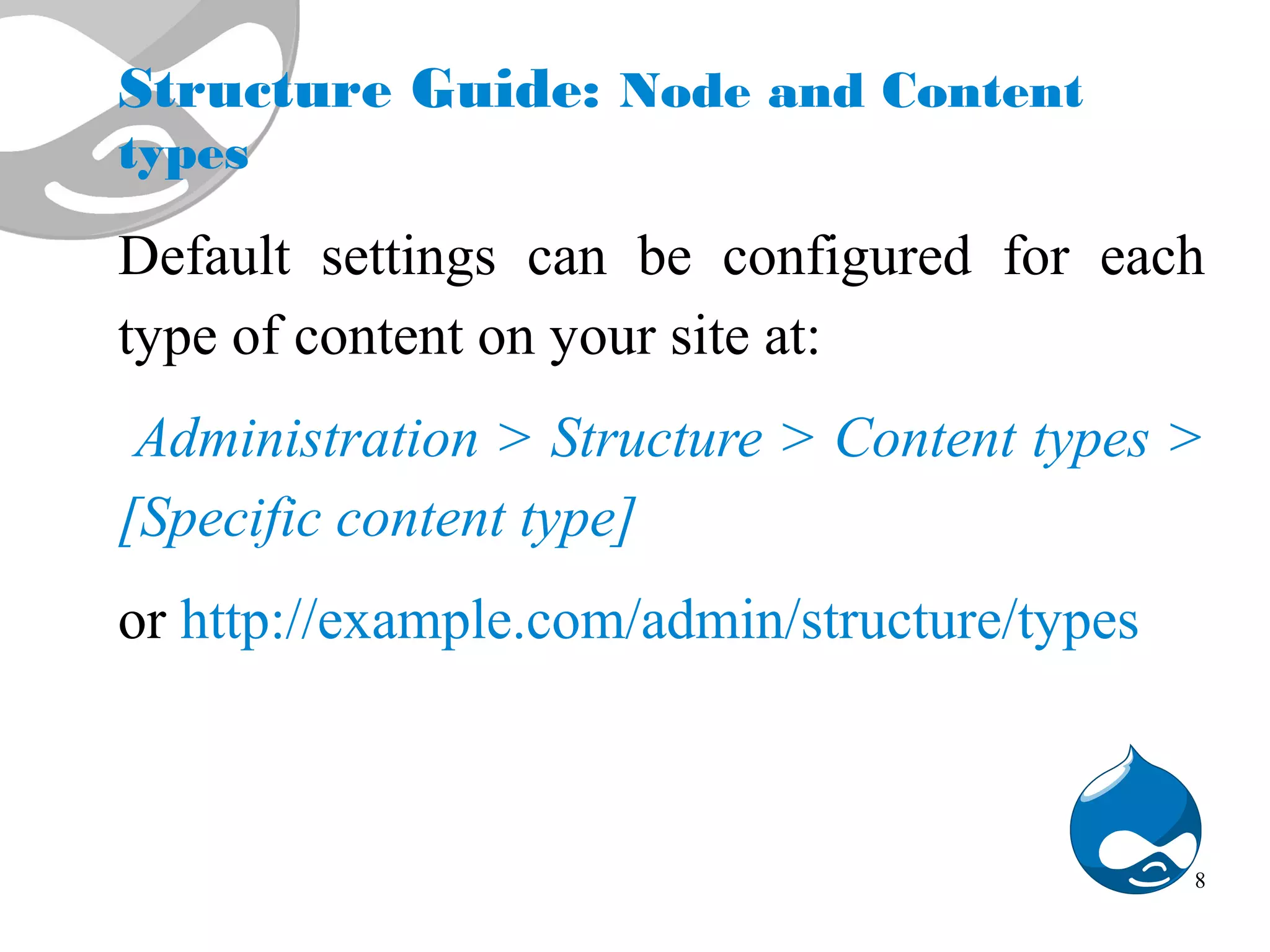 Structure Guide: Node and Content types

Default settings can be configured for each type of content on your site at:

Administration > Structure > Content types > [Specific content type]

or http://example.com/admin/structure/types

8